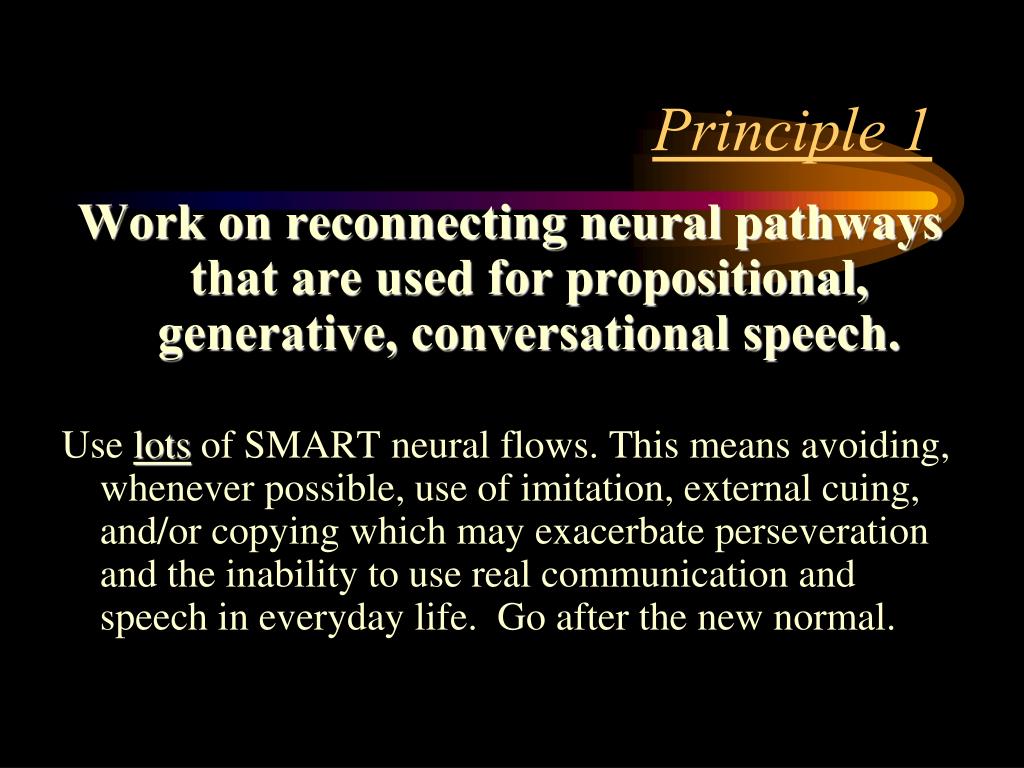 Principle 1

Work on reconnecting neural pathways that are used for propositional, generative, conversational speech.

Use lots of SMART neural flows. This means avoiding, whenever possible, use of imitation, external cuing, and/or copying which may exacerbate perseveration and the inability to use real communication and speech in everyday life. Go after the new normal.